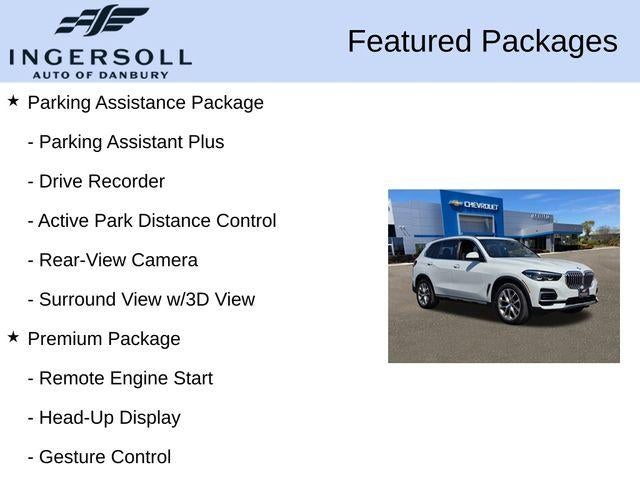 INGERSOLL
AUTO OF DANBURY

Featured Packages

★ Parking Assistance Package

- Parking Assistant Plus

- Drive Recorder

- Active Park Distance Control

- Rear-View Camera

- Surround View w/3D View

★ Premium Package

- Remote Engine Start

- Head-Up Display

- Gesture Control

CHEVROLET